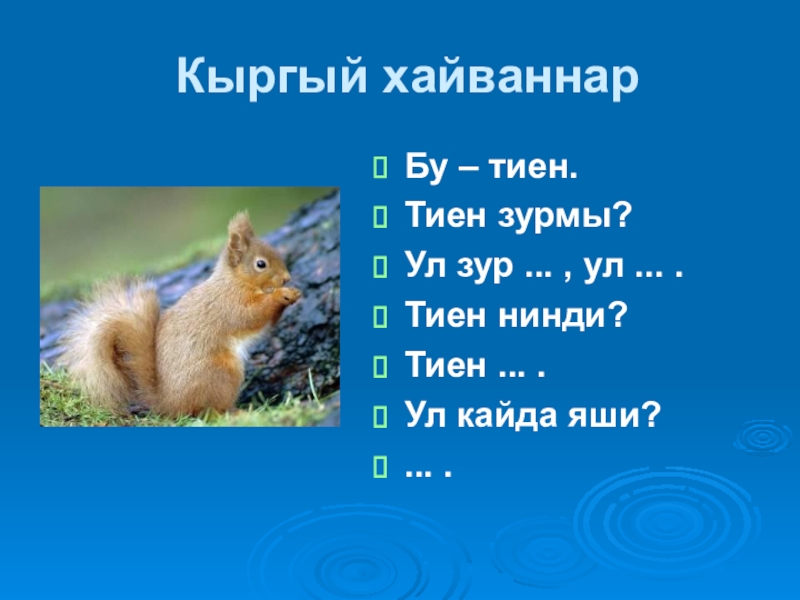 Кыргый хайваннар

Бу – тиен.

Тиен зурмы?

Ул зур ... , ул ... .

Тиен нинди?

Тиен ... .

Ул кайда яши?

... .